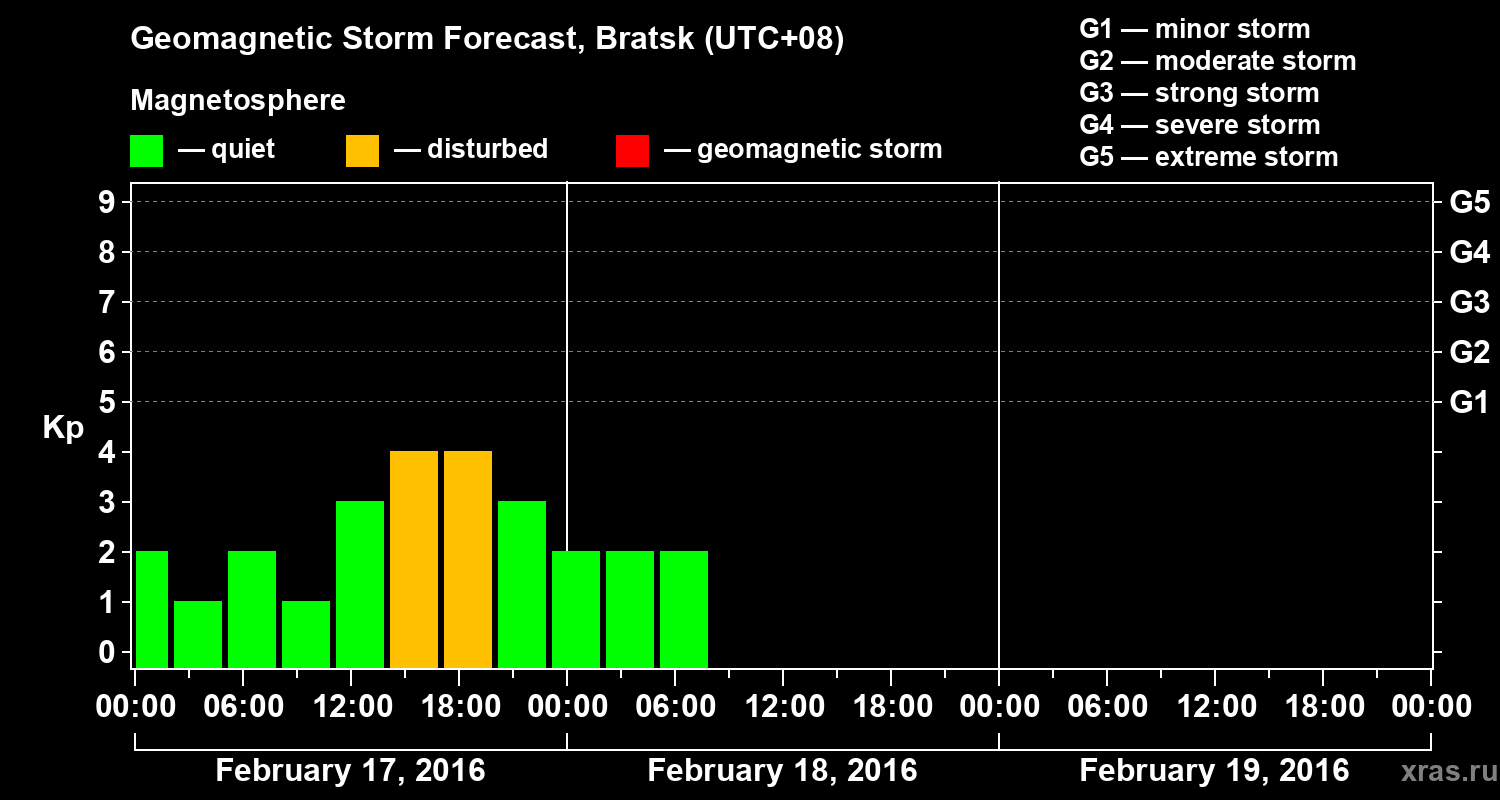 Geomagnetic Storm Forecast, Bratsk (UTC+08)

Magnetosphere

— quiet — disturbed — geomagnetic storm

G1 — minor storm
G2 — moderate storm
G3 — strong storm
G4 — severe storm
G5 — extreme storm

Kp

9
8
7
6
5
4
3
2
1
0

G5
G4
G3
G2
G1

00:00 06:00 12:00 18:00 00:00 06:00 12:00 18:00 00:00 06:00 12:00 18:00 00:00

February 17, 2016 February 18, 2016 February 19, 2016

xras.ru